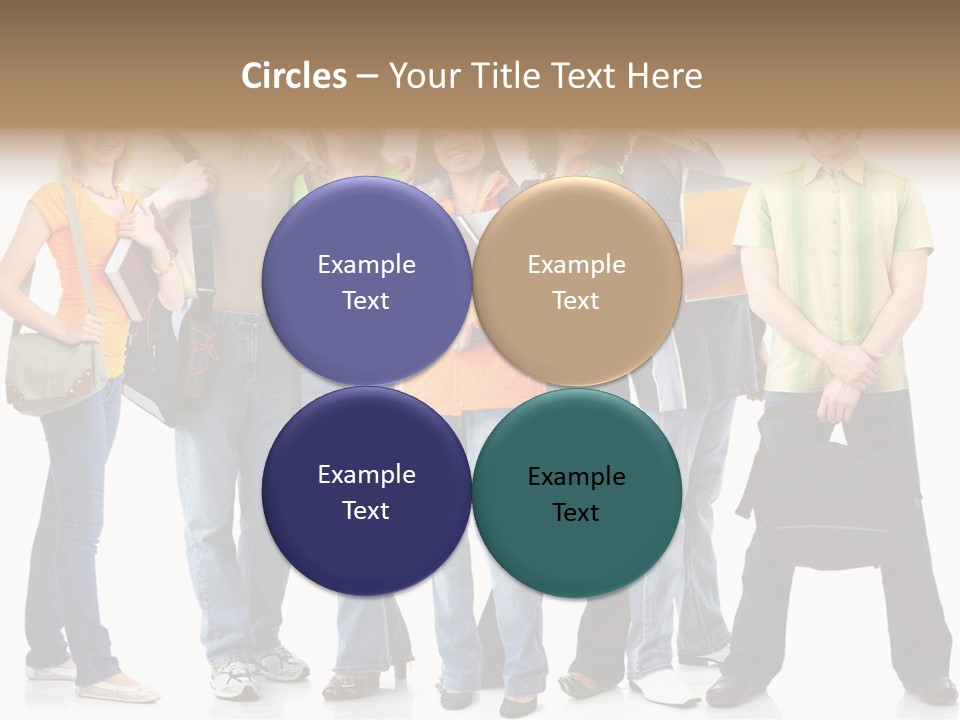 Circles – Your Title Text Here

Example Text

Example Text

Example Text

Example Text